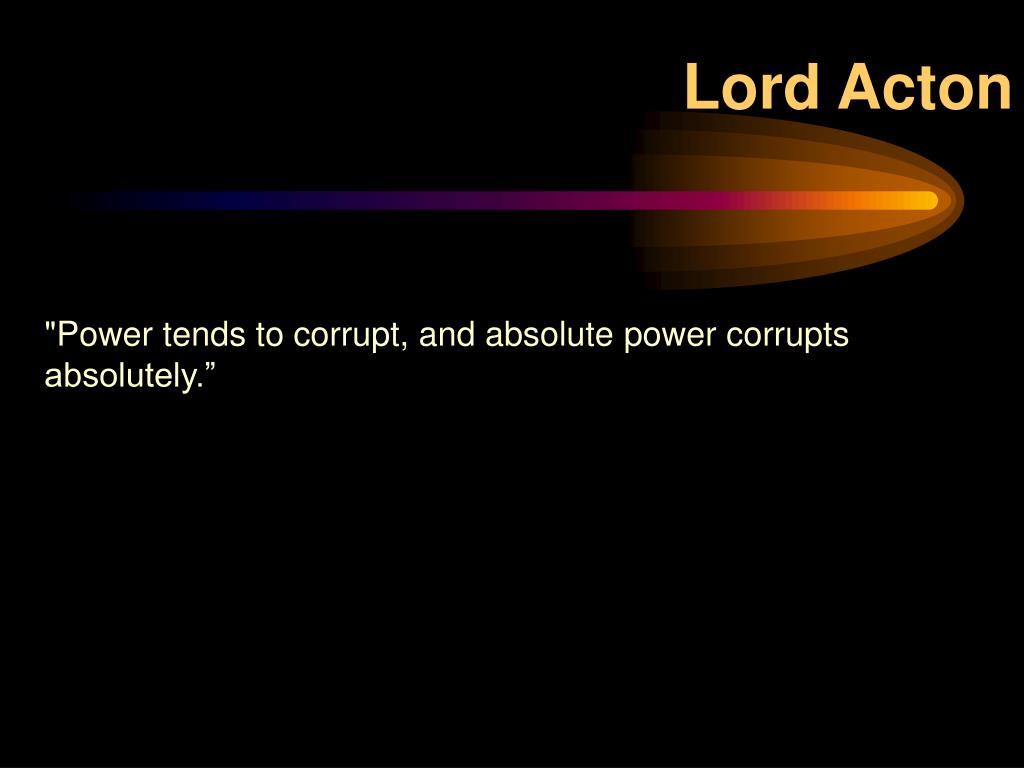 Lord Acton

"Power tends to corrupt, and absolute power corrupts absolutely.”